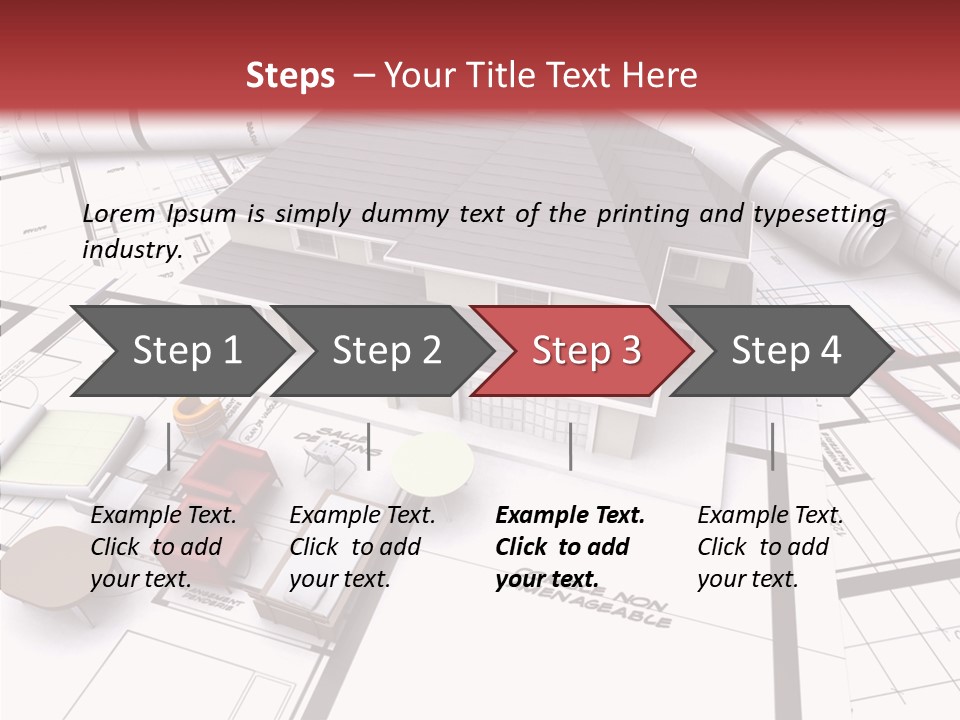 Steps – Your Title Text Here

Lorem Ipsum is simply dummy text of the printing and typesetting industry.

Step 1

Step 2

Step 3

Step 4

Example Text. Click to add your text.

Example Text. Click to add your text.

Example Text. Click to add your text.

Example Text. Click to add your text.